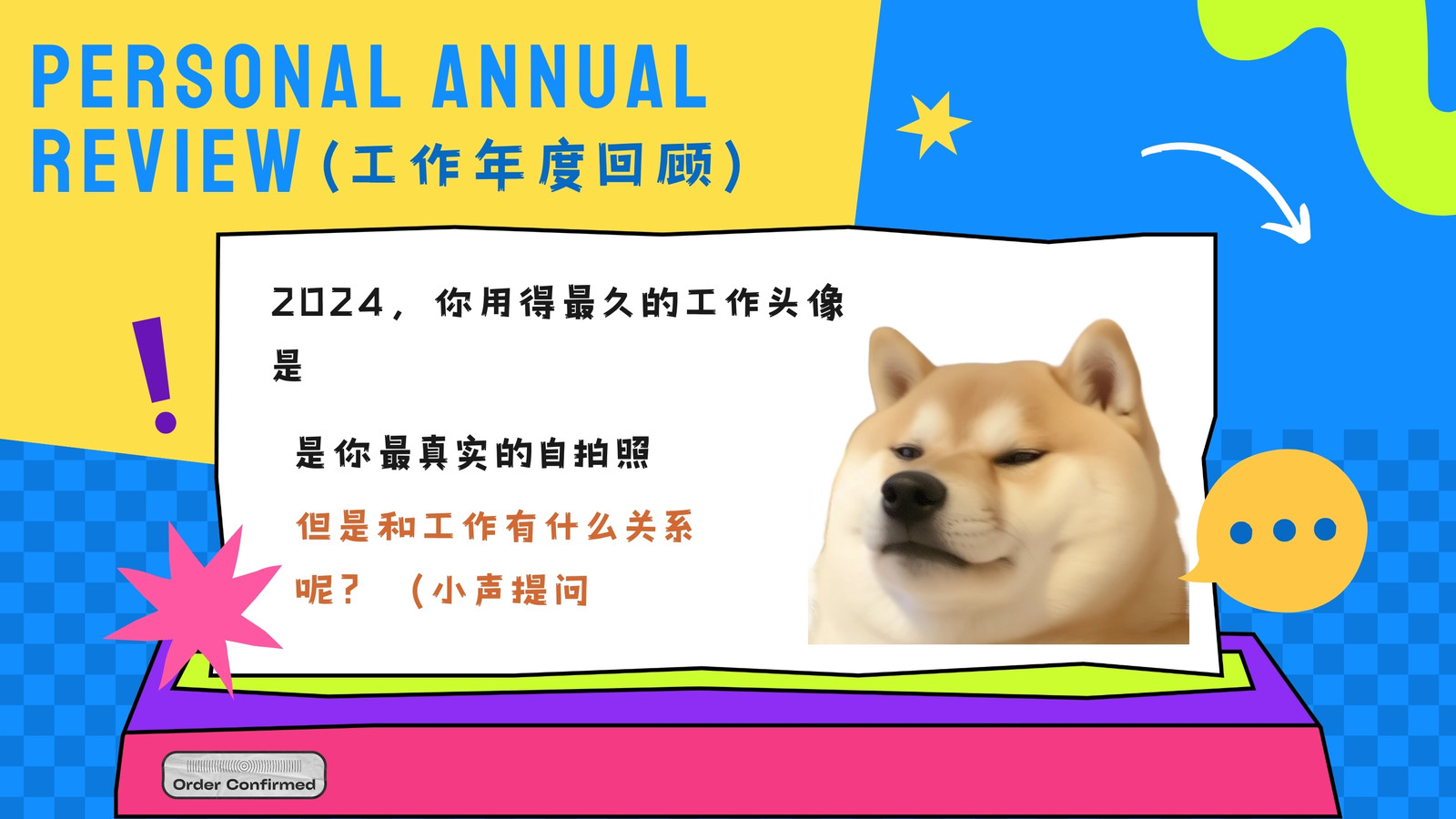 PERSONAL ANNUAL REVIEW (工作年度回顾)

2024，你用得最久的工作头像是

是你最真实的自拍照

但是和工作有什么关系呢？（小声提问

Order Confirmed